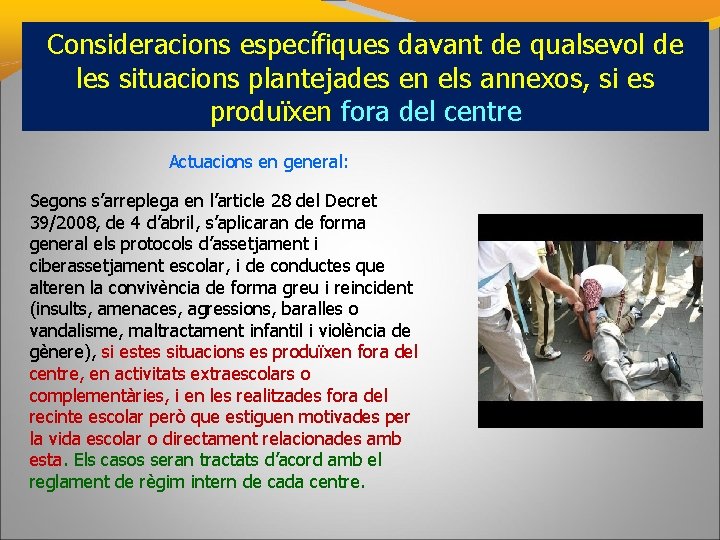 Consideracions específiques davant de qualsevol de les situacions plantejades en els annexos, si es produïxen fora del centre

Actuacions en general:

Segons s'arreplega en l'article 28 del Decret 39/2008, de 4 d'abril, s'aplicaran de forma general els protocols d'assetjament i ciberassetjament escolar, i de conductes que alteren la convivència de forma greu i reincident (insults, amenaces, agressions, baralles o vandalisme, maltractament infantil i violència de gènere), si estes situacions es produïxen fora del centre, en activitats extraescolars o complementàries, i en les realitzades fora del recinte escolar però que estiguen motivades per la vida escolar o directament relacionades amb esta. Els casos seran tractats d'acord amb el reglament de règim intern de cada centre.